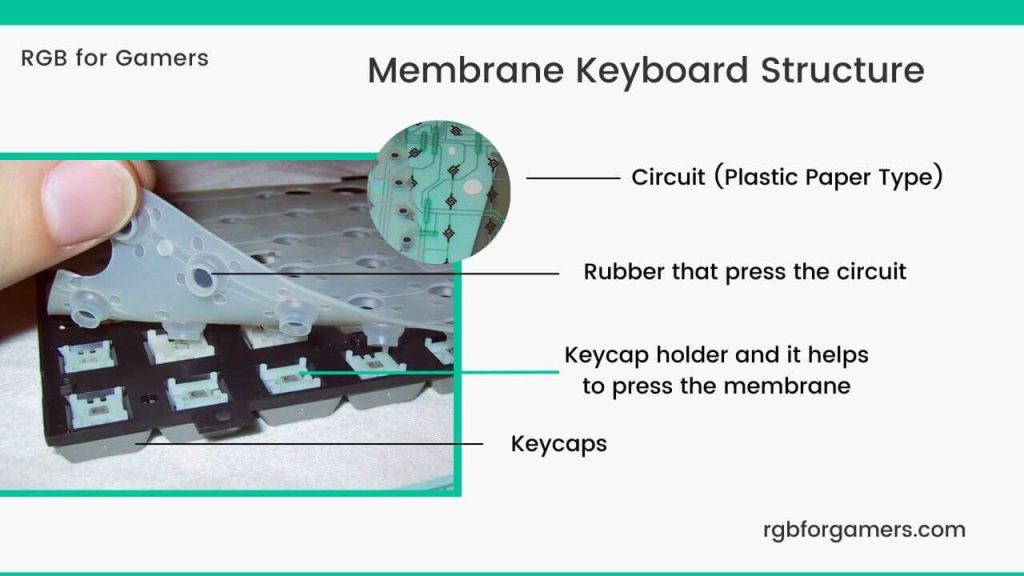 RGB for Gamers

Membrane Keyboard Structure

Circuit (Plastic Paper Type)

Rubber that press the circuit

Keycap holder and it helps to press the membrane

Keycaps

rgbforgamers.com